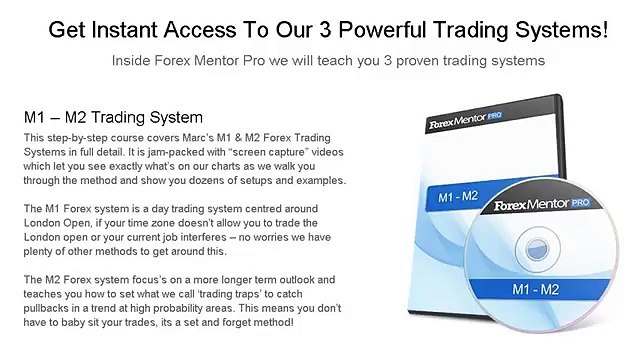 Get Instant Access To Our 3 Powerful Trading Systems!

Inside Forex Mentor Pro we will teach you 3 proven trading systems

M1 – M2 Trading System

This step-by-step course covers Marc's M1 & M2 Forex Trading Systems in full detail. It is jam-packed with "screen capture" videos which let you see exactly what's on our charts as we walk you through the method and show you dozens of setups and examples.

The M1 Forex system is a day trading system centred around London Open, if your time zone doesn't allow you to trade the London open or your current job interferes – no worries we have plenty of other methods to get around this.

The M2 Forex system focus's on a more longer term outlook and teaches you how to set what we call 'trading traps' to catch pullbacks in a trend at high probability areas. This means you don't have to baby sit your trades, its a set and forget method!

Forex Mentor PRO

M1 - M2

Forex Mentor PRO

M1 - M2